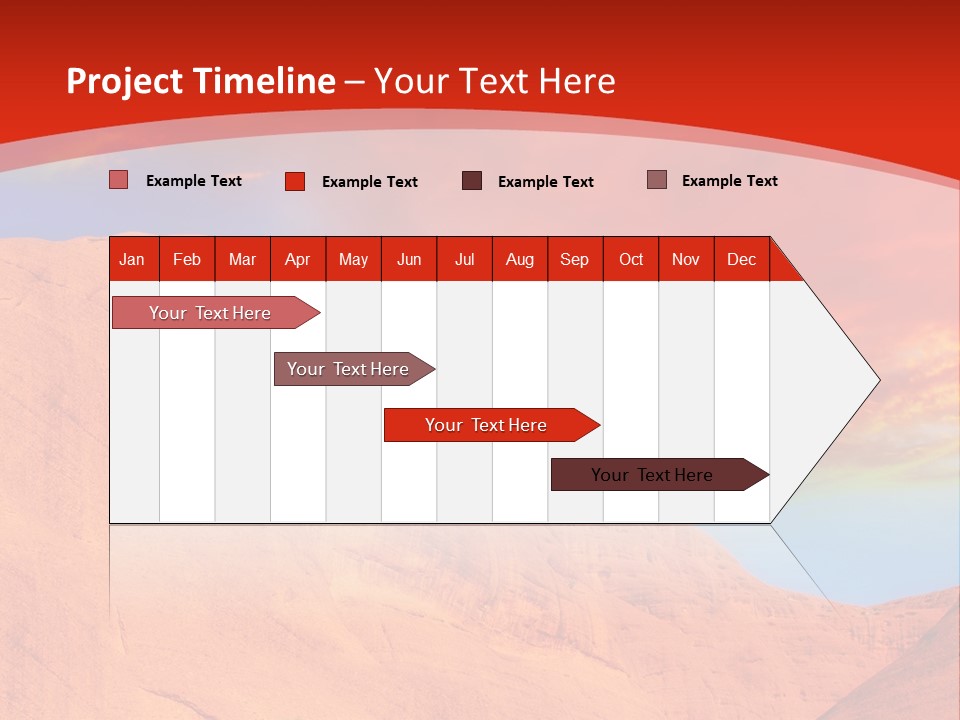 Project Timeline – Your Text Here

Example Text
Example Text
Example Text
Example Text

| Jan | Feb | Mar | Apr | May | Jun | Jul | Aug | Sep | Oct | Nov | Dec |
|---|---|---|---|---|---|---|---|---|---|---|---|

Your Text Here

Your Text Here

Your Text Here

Your Text Here